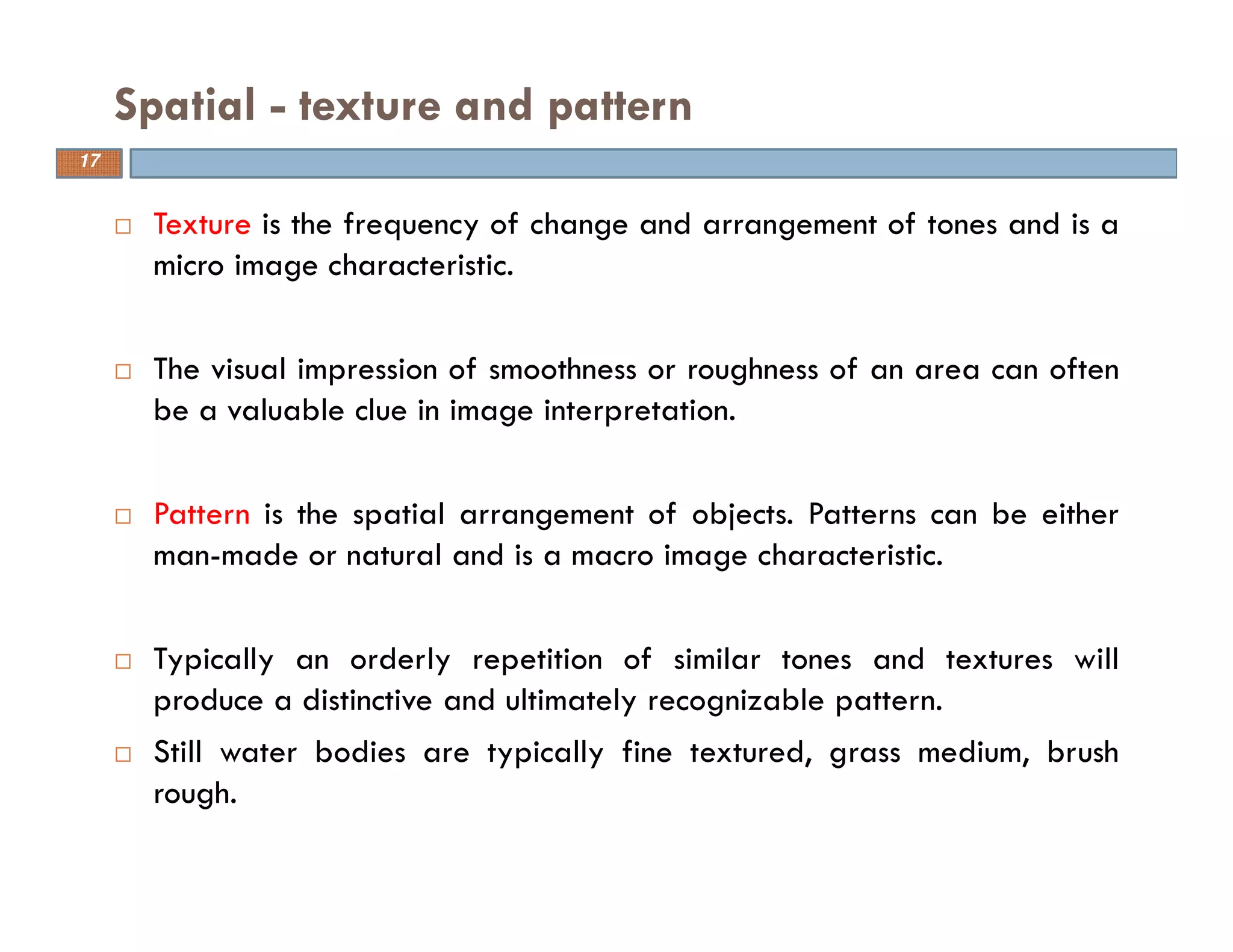 Spatial - texture and pattern

17

□ Texture is the frequency of change and arrangement of tones and is a micro image characteristic.

□ The visual impression of smoothness or roughness of an area can often be a valuable clue in image interpretation.

□ Pattern is the spatial arrangement of objects. Patterns can be either man-made or natural and is a macro image characteristic.

□ Typically an orderly repetition of similar tones and textures will produce a distinctive and ultimately recognizable pattern.

□ Still water bodies are typically fine textured, grass medium, brush rough.